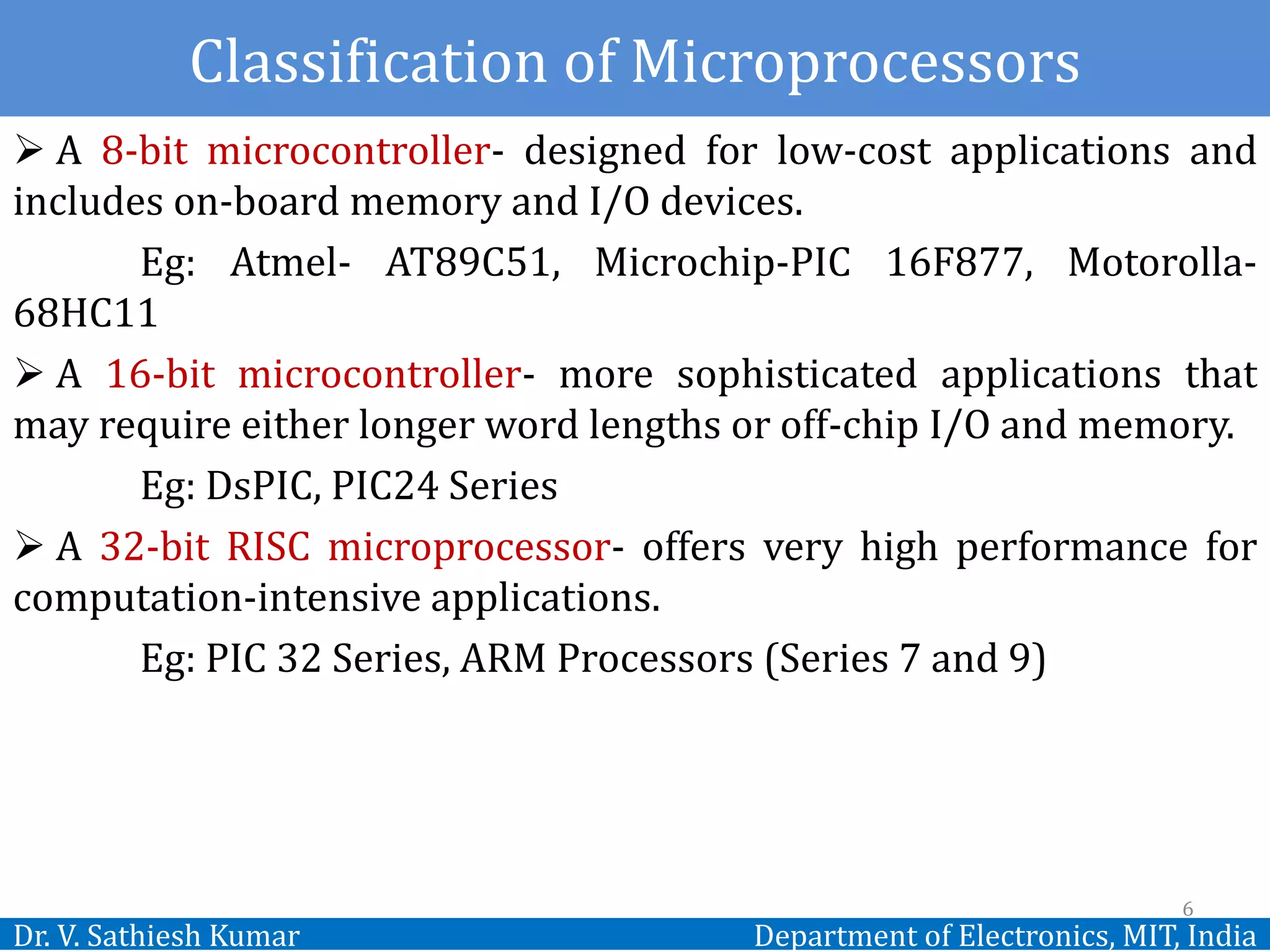 Classification of Microprocessors

➢ A 8-bit microcontroller- designed for low-cost applications and includes on-board memory and I/O devices.

Eg: Atmel- AT89C51, Microchip-PIC 16F877, Motorolla-68HC11

➢ A 16-bit microcontroller- more sophisticated applications that may require either longer word lengths or off-chip I/O and memory.

Eg: DsPIC, PIC24 Series

➢ A 32-bit RISC microprocessor- offers very high performance for computation-intensive applications.

Eg: PIC 32 Series, ARM Processors (Series 7 and 9)

6

Dr. V. Sathiesh Kumar

Department of Electronics, MIT, India